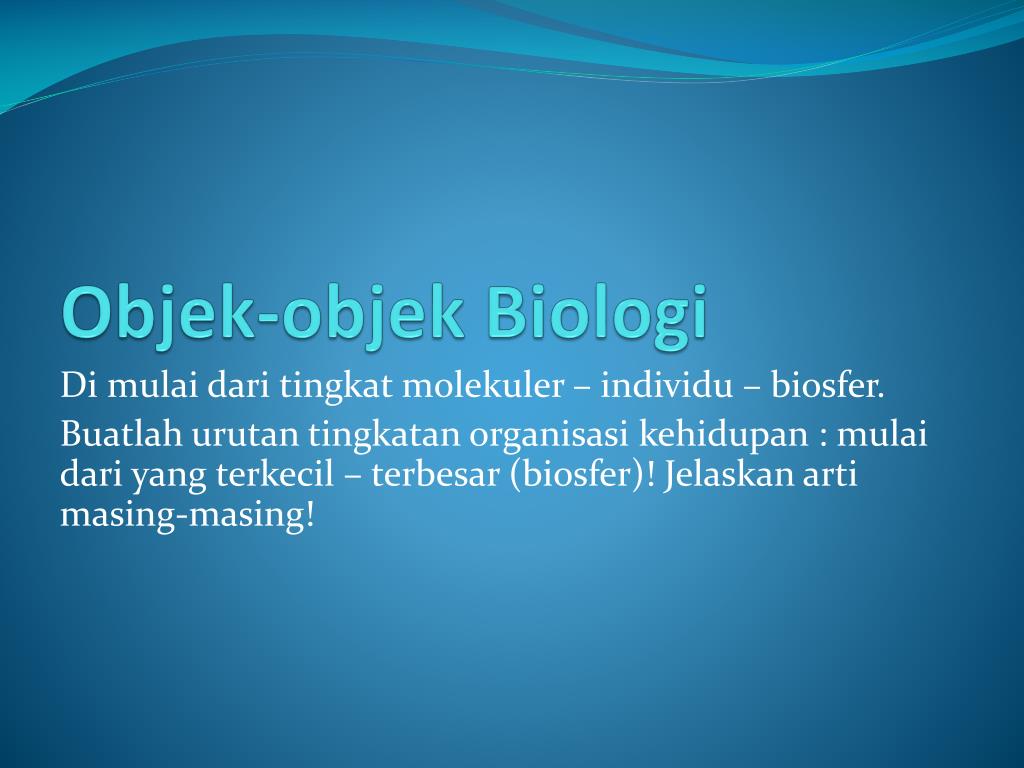 Objek-objek Biologi

Di mulai dari tingkat molekuler – individu – biosfer.

Buatlah urutan tingkatan organisasi kehidupan : mulai dari yang terkecil – terbesar (biosfer)! Jelaskan arti masing-masing!